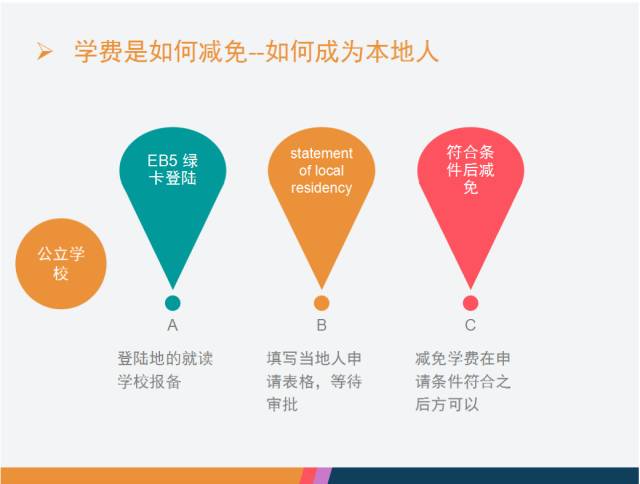 ➢ 学费是如何减免--如何成为本地人

公立学校

EB5 绿卡登陆

A

登陆地的就读学校报备

statement of local residency

B

填写当地人申请表格，等待审批

符合条件后减免

C

减免学费在申请条件符合之后方可以